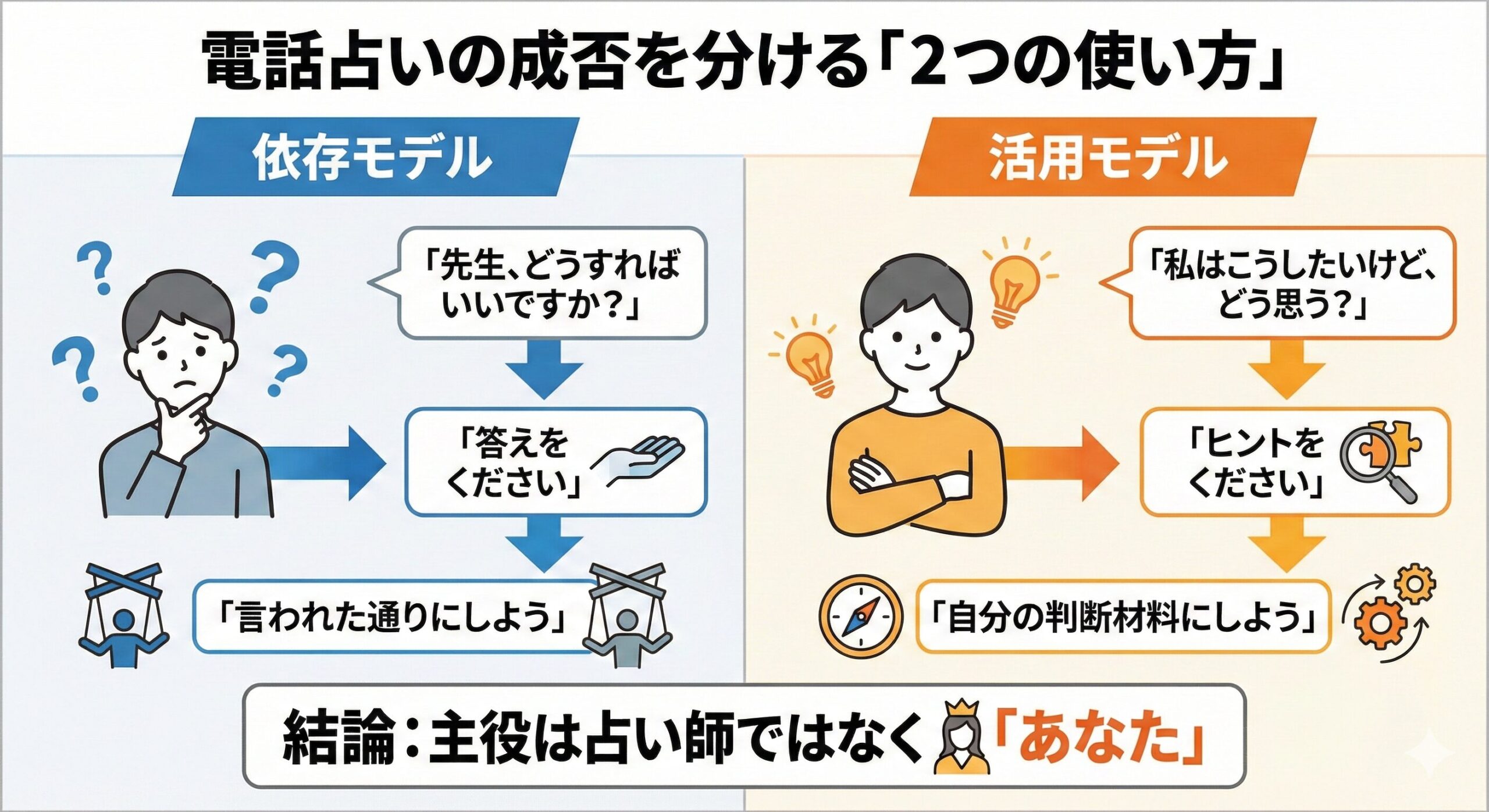 電話占いの成否を分ける「2つの使い方」

依存モデル

「先生、どうすればいいですか?」

「答えをください」

「言われた通りにしよう」

活用モデル

「私はこうしたいけど、どう思う?」

「ヒントをください」

「自分の判断材料にしよう」

結論:主役は占い師ではなく「あなた」